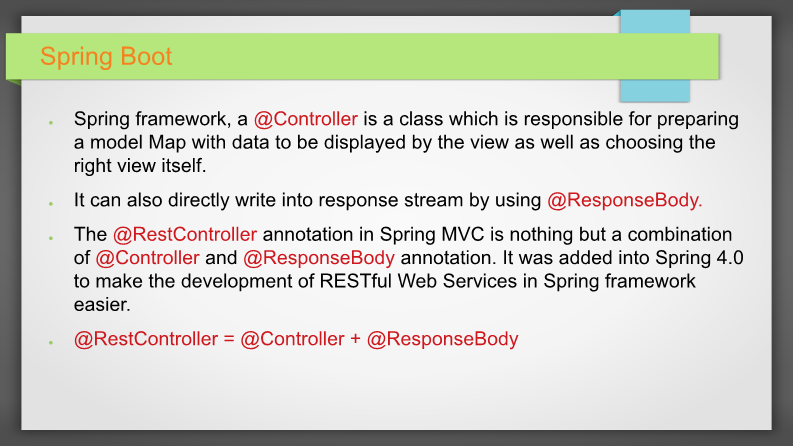 Spring Boot

- Spring framework, a @Controller is a class which is responsible for preparing a model Map with data to be displayed by the view as well as choosing the right view itself.
- It can also directly write into response stream by using @ResponseBody.
- The @RestController annotation in Spring MVC is nothing but a combination of @Controller and @ResponseBody annotation. It was added into Spring 4.0 to make the development of RESTful Web Services in Spring framework easier.
- @RestController = @Controller + @ResponseBody